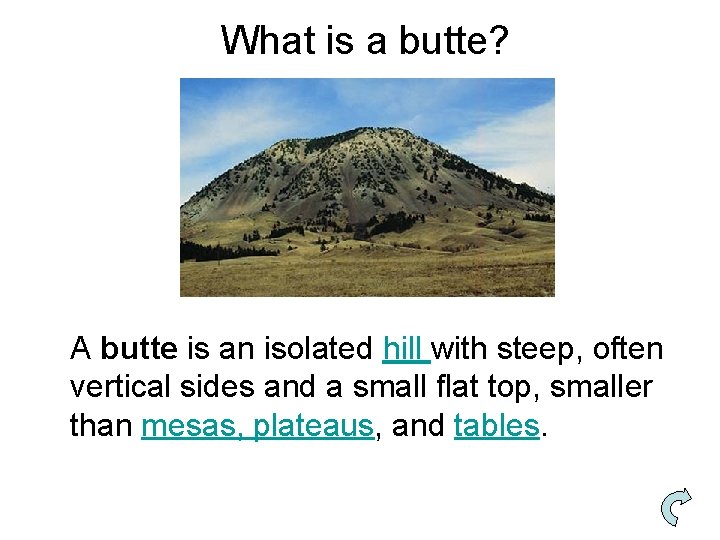 What is a butte?

A butte is an isolated hill with steep, often vertical sides and a small flat top, smaller than mesas, plateaus, and tables.